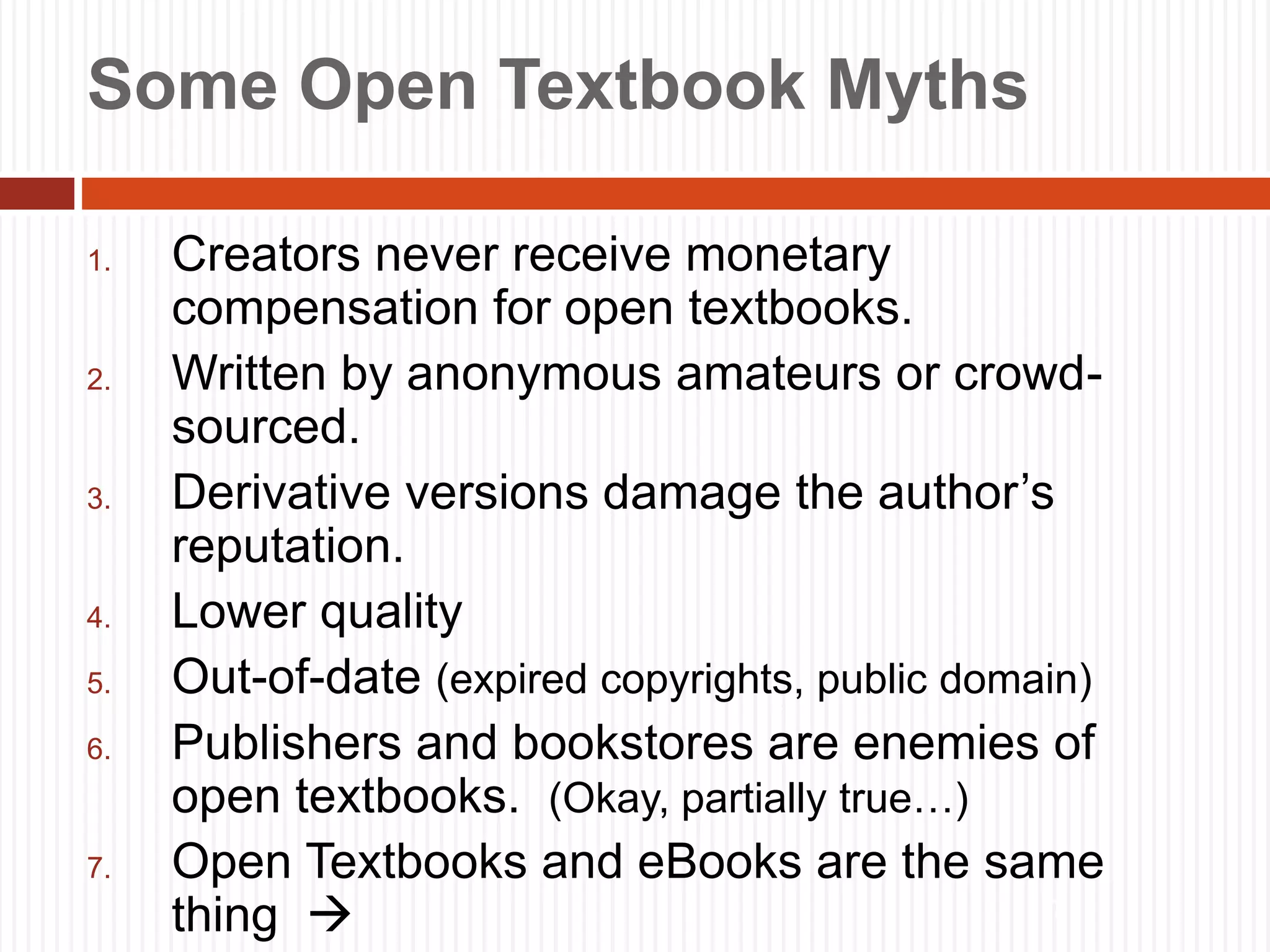 Some Open Textbook Myths

1. Creators never receive monetary compensation for open textbooks.
2. Written by anonymous amateurs or crowd-sourced.
3. Derivative versions damage the author's reputation.
4. Lower quality
5. Out-of-date (expired copyrights, public domain)
6. Publishers and bookstores are enemies of open textbooks. (Okay, partially true…)
7. Open Textbooks and eBooks are the same thing →